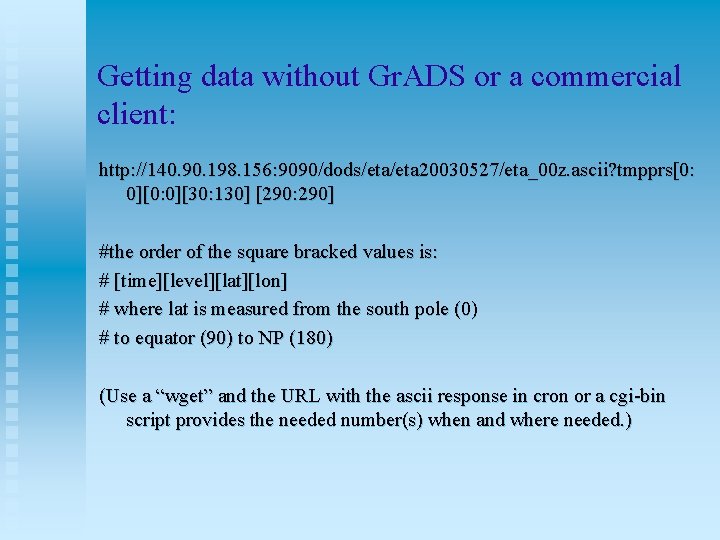 Getting data without GrADS or a commercial client:

http://140.90.198.156:9090/dods/eta/eta20030527/eta_00z.ascii?tmpprs[0:0][0:0][30:130] [290:290]

#the order of the square bracked values is:
# [time][level][lat][lon]
# where lat is measured from the south pole (0)
# to equator (90) to NP (180)

(Use a “wget” and the URL with the ascii response in cron or a cgi-bin script provides the needed number(s) when and where needed.)